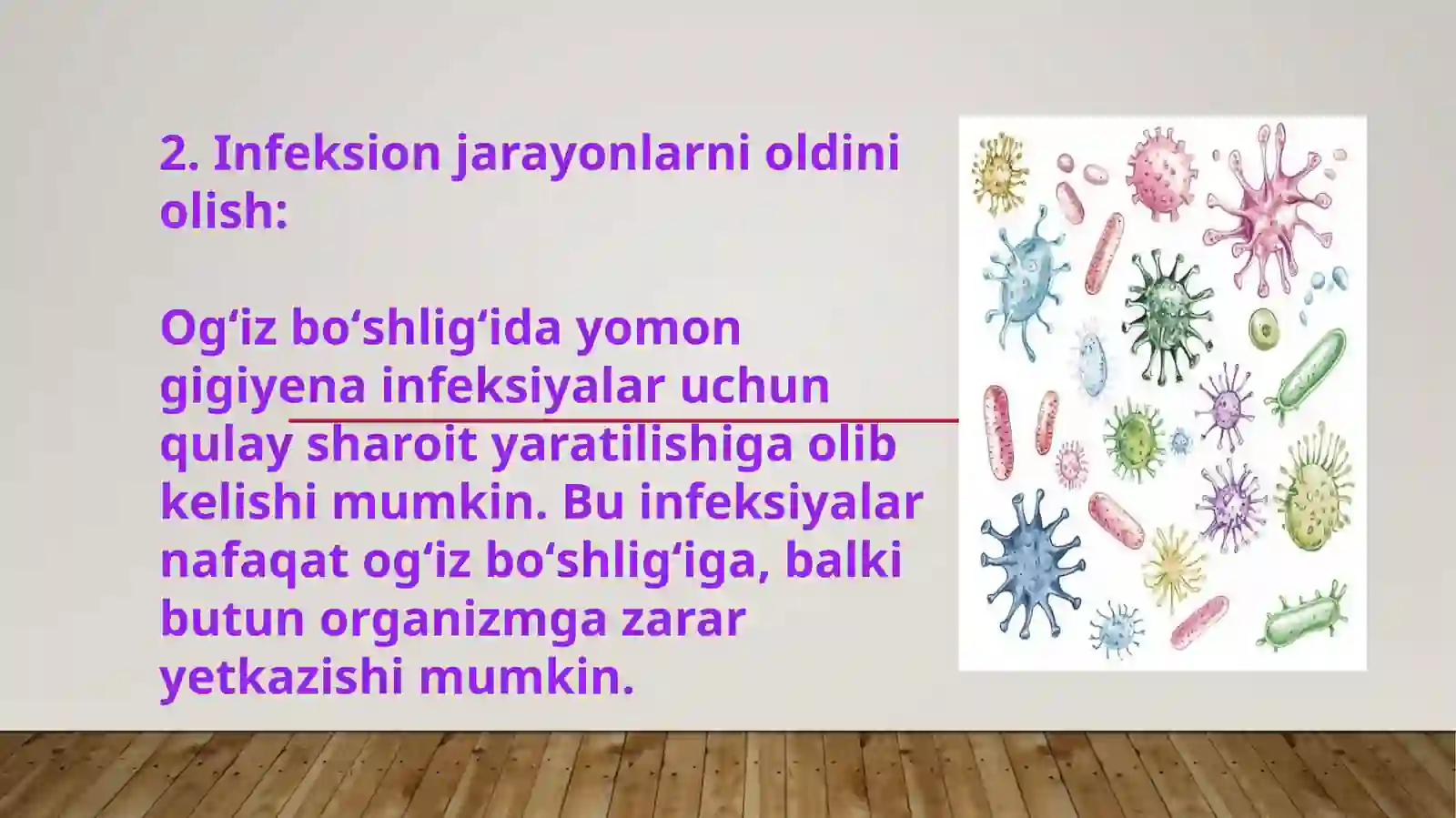 2. Infeksion jarayonlarni oldini olish:

Og‘iz bo‘shlig‘ida yomon gigiyena infeksiyalar uchun qulay sharoit yaratilishiga olib kelishi mumkin. Bu infeksiyalar nafaqat og‘iz bo‘shlig‘iga, balki butun organizmga zarar yetkazishi mumkin.